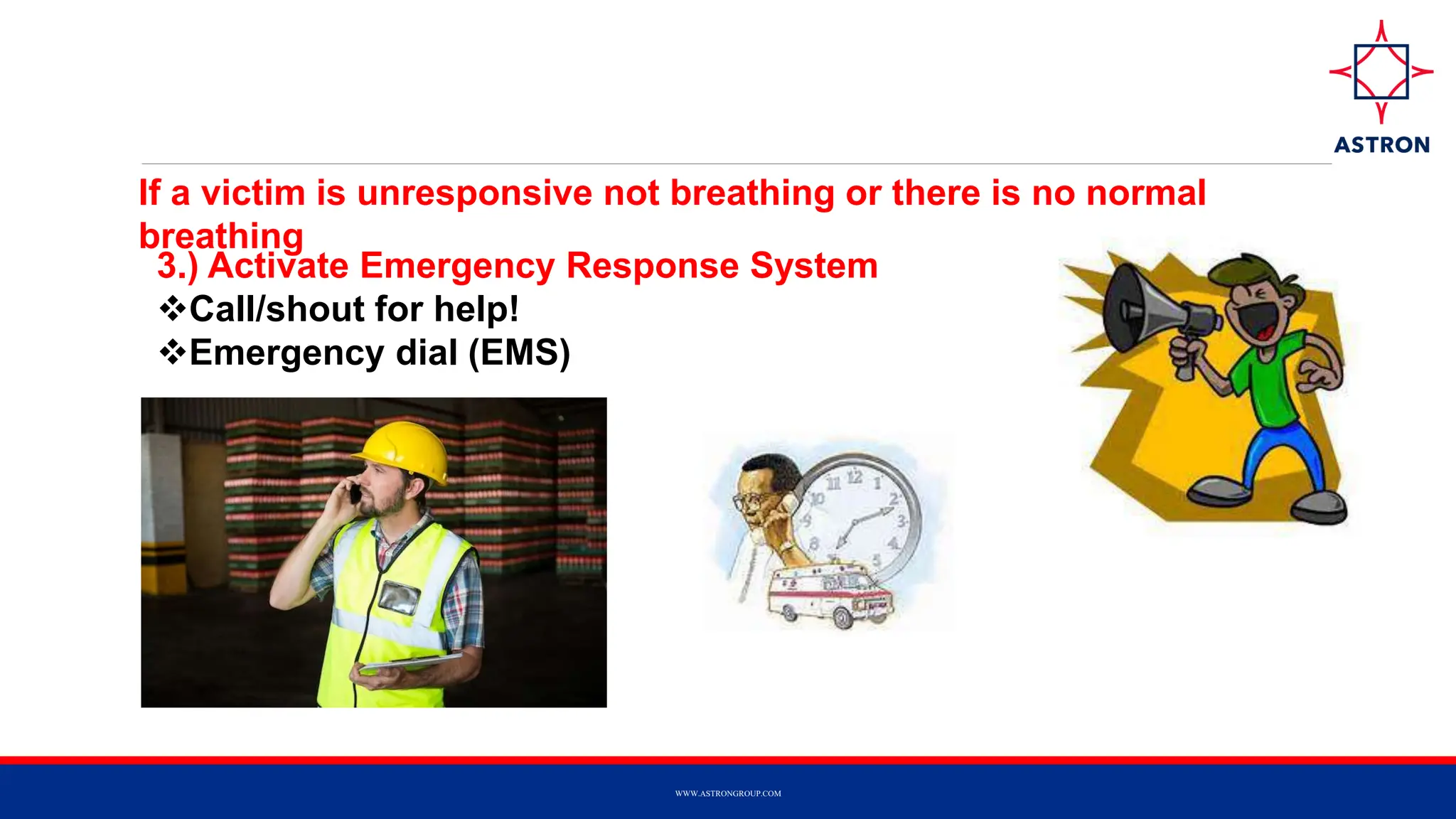 ASTRON

If a victim is unresponsive not breathing or there is no normal breathing

3.) Activate Emergency Response System

❖Call/shout for help!

❖Emergency dial (EMS)

11 12 1 2 3 4 5 8 9 10

WWW.ASTRONGROUP.COM